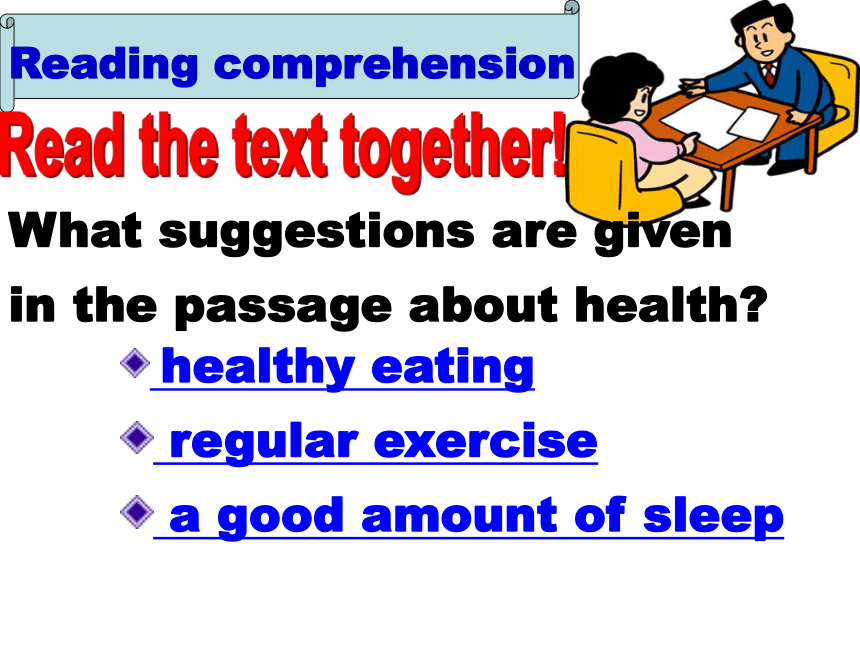 Reading comprehension

Read the text together!

What suggestions are given in the passage about health?

healthy eating

regular exercise

a good amount of sleep